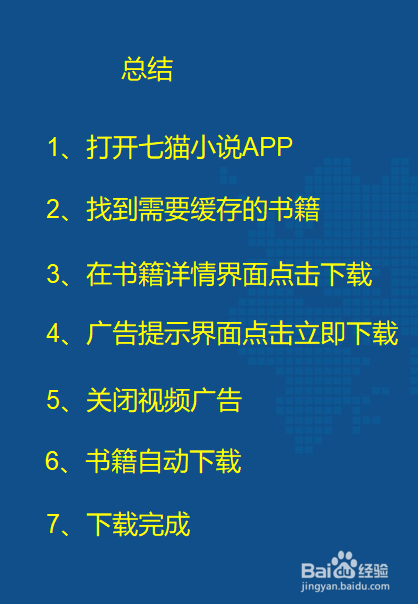 总结

1、打开七猫小说APP

2、找到需要缓存的书籍

3、在书籍详情界面点击下载

4、广告提示界面点击立即下载

5、关闭视频广告

6、书籍自动下载

7、下载完成

Baidu经验
jingyan.baidu.com